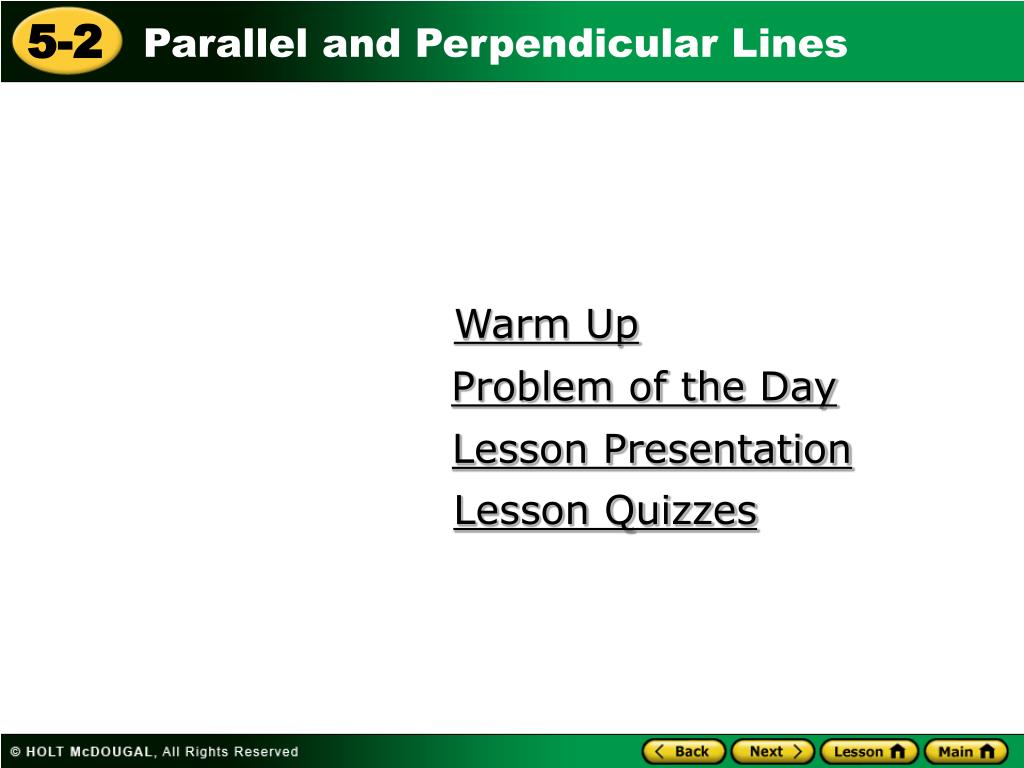 5-2 Parallel and Perpendicular Lines

Warm Up

Problem of the Day

Lesson Presentation

Lesson Quizzes

© HOLT McDOUGAL, All Rights Reserved

Back Next Lesson Main